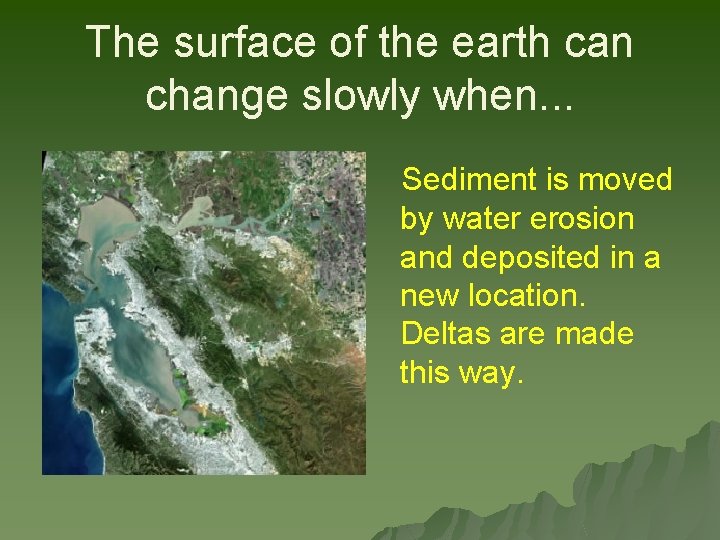 The surface of the earth can change slowly when...

Sediment is moved by water erosion and deposited in a new location. Deltas are made this way.